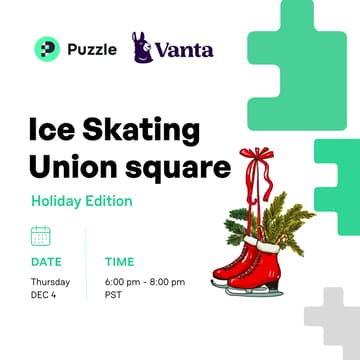 Puzzle Vanta

Ice Skating Union square

Holiday Edition

DATE
Thursday
DEC 4

TIME
6:00 pm - 8:00 pm
PST